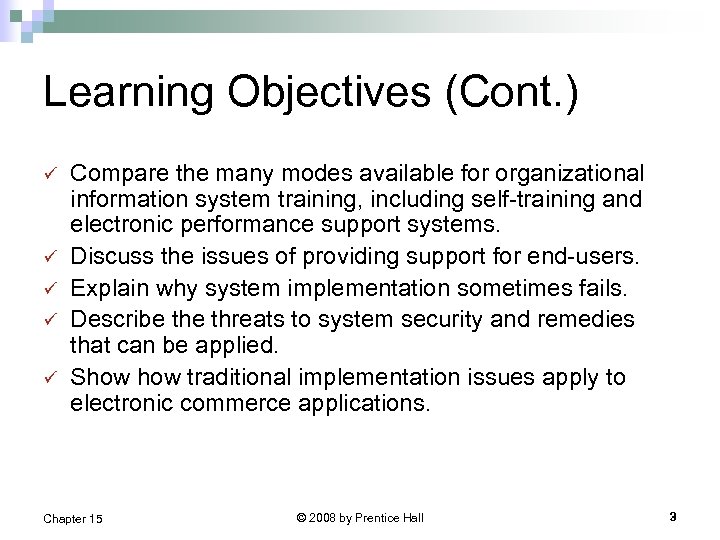 Learning Objectives (Cont.)

✓ Compare the many modes available for organizational information system training, including self-training and electronic performance support systems.

✓ Discuss the issues of providing support for end-users.

✓ Explain why system implementation sometimes fails.

✓ Describe the threats to system security and remedies that can be applied.

✓ Show how traditional implementation issues apply to electronic commerce applications.

Chapter 15

© 2008 by Prentice Hall

3